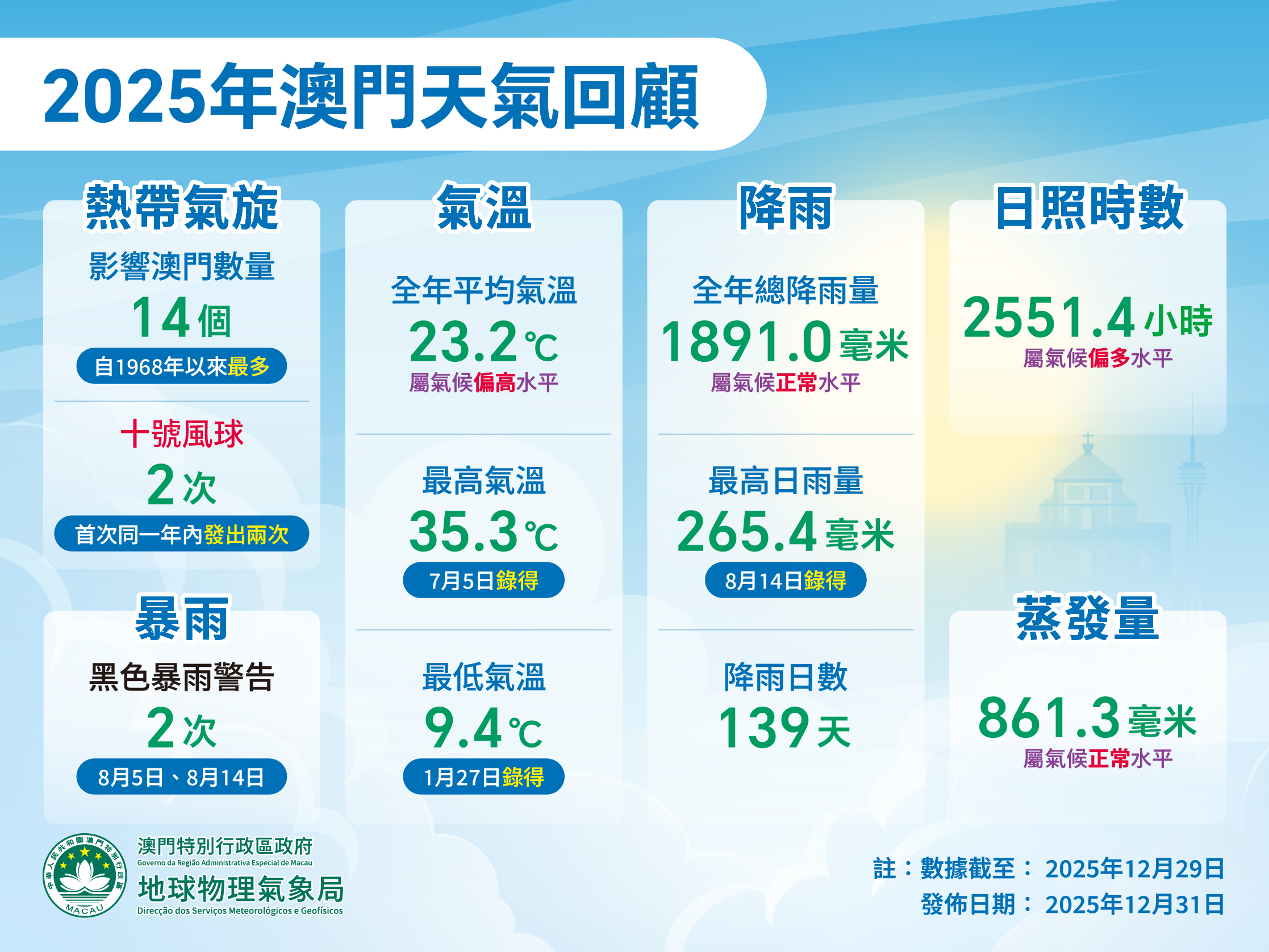 2025年澳門天氣回顧

熱帶氣旋
影響澳門數量
14個
自1968年以來最多

十號風球
2次
首次同一年內發出兩次

暴雨
黑色暴雨警告
2次
8月5日、8月14日

氣溫
全年平均氣溫
23.2℃
屬氣候偏高水平

最高氣溫
35.3℃
7月5日錄得

最低氣溫
9.4℃
1月27日錄得

降雨
全年總降雨量
1891.0毫米
屬氣候正常水平

最高日雨量
265.4毫米
8月14日錄得

降雨日數
139天

日照時數
2551.4小時
屬氣候偏多水平

蒸發量
861.3毫米
屬氣候正常水平

中華人民共和國澳門特別行政區
MACAU
澳門特別行政區政府
Governo da Região Administrativa Especial de Macau
地球物理氣象局
Direcção dos Serviços Meteorológicos e Geofísicos

註：數據截至： 2025年12月29日
發佈日期： 2025年12月31日